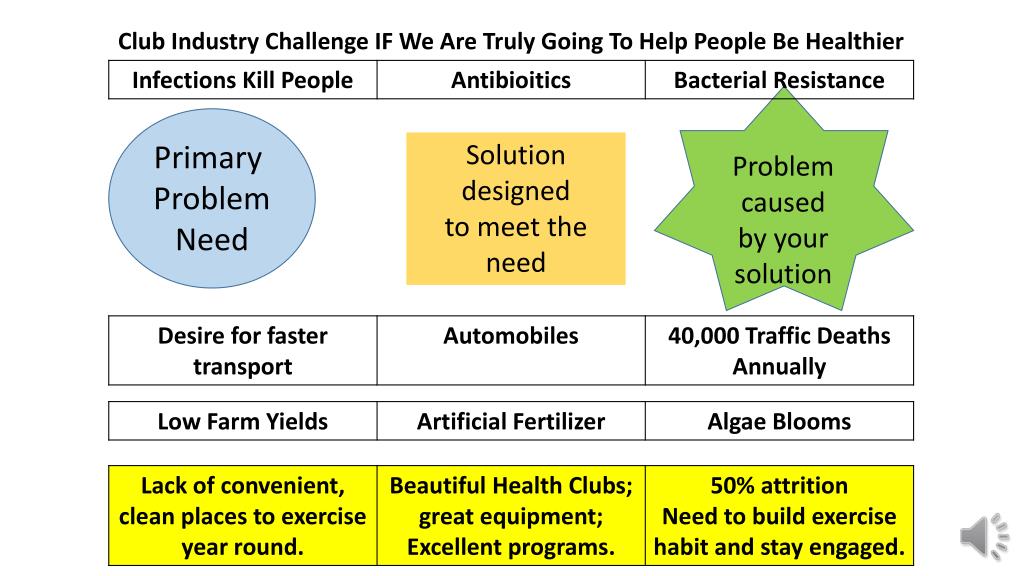 Club Industry Challenge IF We Are Truly Going To Help People Be Healthier

| Infections Kill People | Antibioitics | Bacterial Resistance |
|---|---|---|

Primary Problem Need

Solution designed to meet the need

Problem caused by your solution

| Desire for faster transport | Automobiles | 40,000 Traffic Deaths Annually |
|---|---|---|

| Low Farm Yields | Artificial Fertilizer | Algae Blooms |
|---|---|---|

| Lack of convenient, clean places to exercise year round. | Beautiful Health Clubs; great equipment; Excellent programs. | 50% attrition Need to build exercise habit and stay engaged. |
|---|---|---|